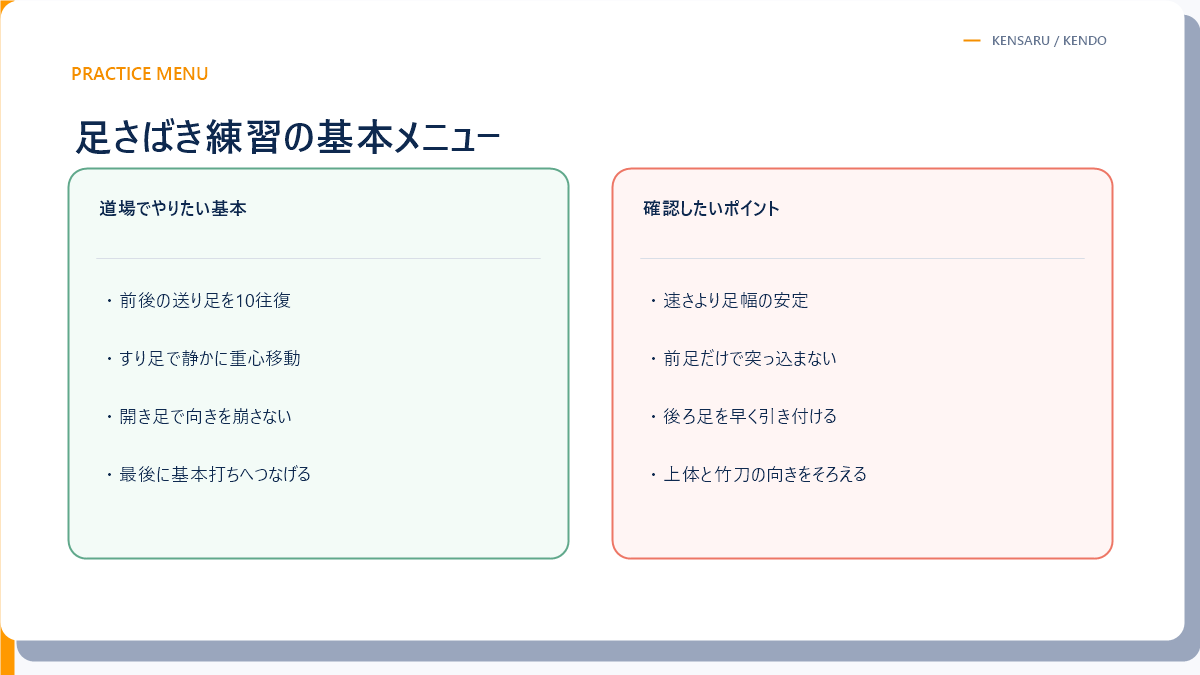 KENSARU / KENDO

PRACTICE MENU

足さばき練習の基本メニュー

道場でやりたい基本

・前後の送り足を10往復

・すり足で静かに重心移動

・開き足で向きを崩さない

・最後に基本打ちへつなげる

確認したいポイント

・速さより足幅の安定

・前足だけで突っ込まない

・後ろ足を早く引き付ける

・上体と竹刀の向きをそろえる